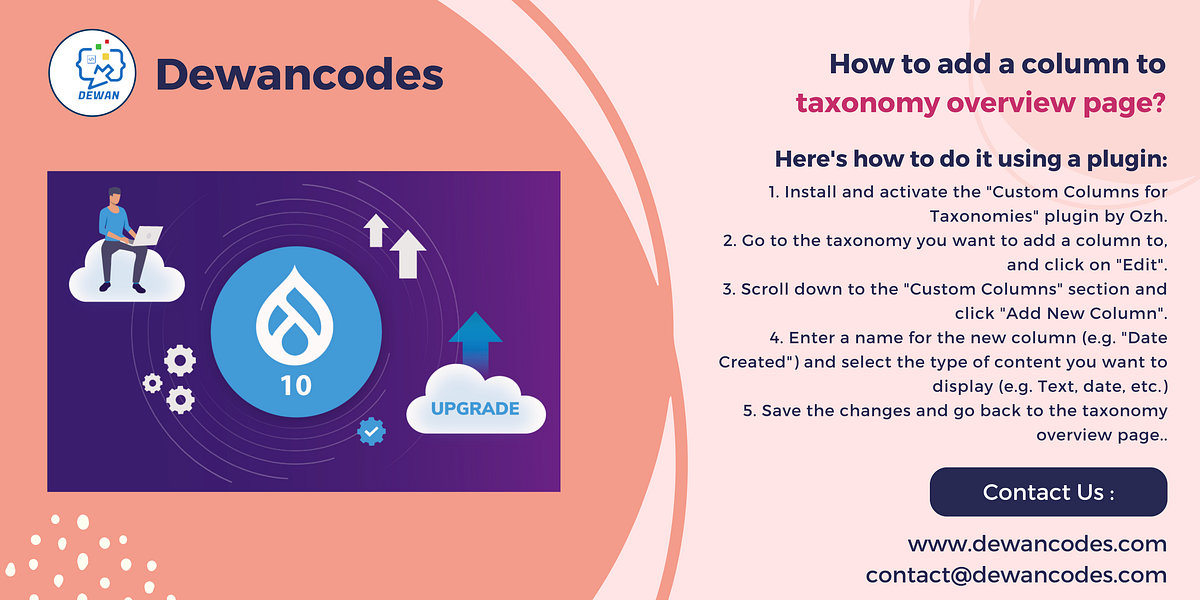 DEWAN

Dewancodes

10

UPGRADE

How to add a column to taxonomy overview page?

Here's how to do it using a plugin:

1. Install and activate the "Custom Columns for Taxonomies" plugin by Ozh.
2. Go to the taxonomy you want to add a column to, and click on "Edit".
3. Scroll down to the "Custom Columns" section and click "Add New Column".
4. Enter a name for the new column (e.g. "Date Created") and select the type of content you want to display (e.g. Text, date, etc.)
5. Save the changes and go back to the taxonomy overview page..

Contact Us :

www.dewancodes.com
contact@dewancodes.com